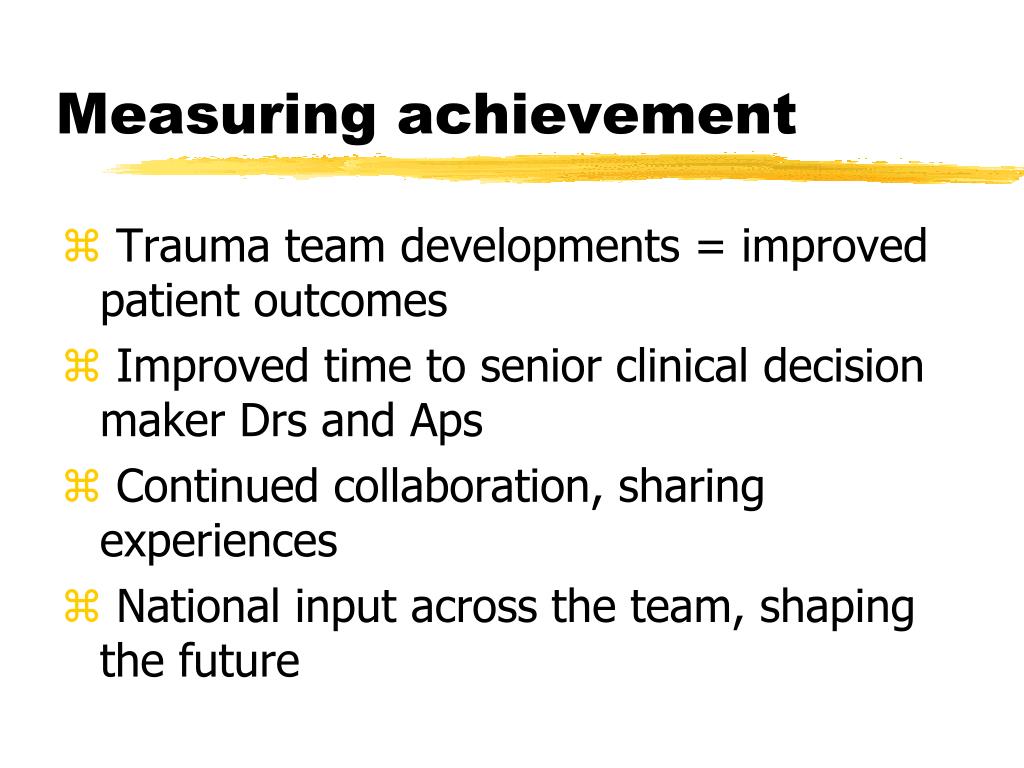 Measuring achievement

⌘ Trauma team developments = improved patient outcomes

⌘ Improved time to senior clinical decision maker Drs and Aps

⌘ Continued collaboration, sharing experiences

⌘ National input across the team, shaping the future